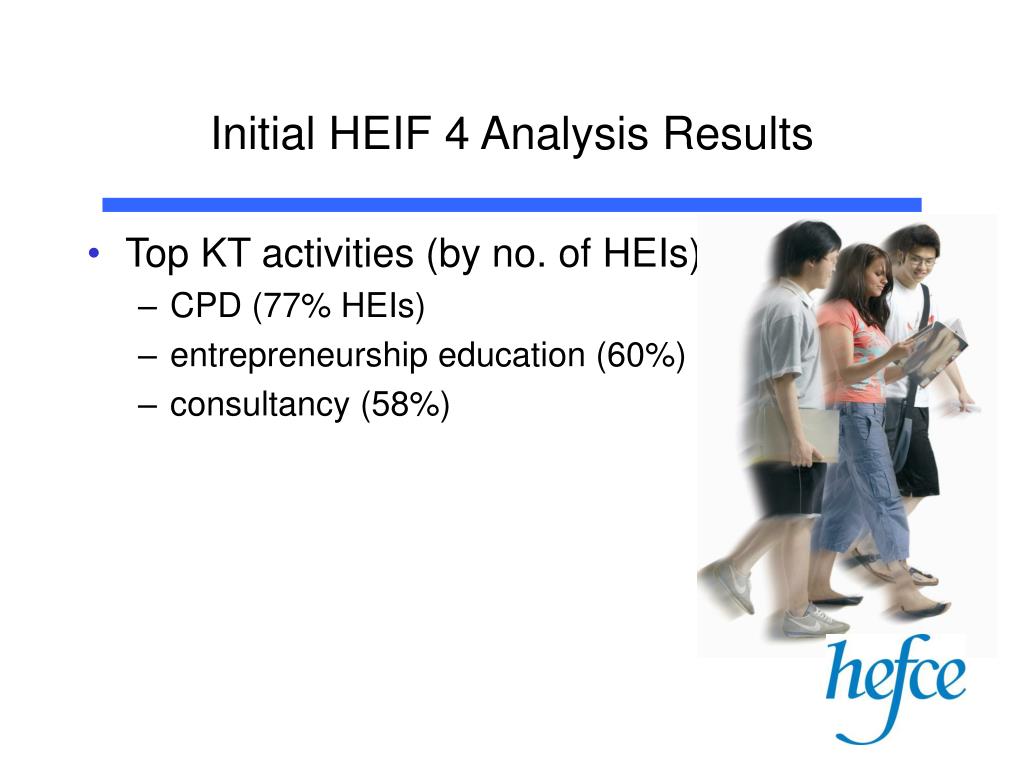 Initial HEIF 4 Analysis Results

• Top KT activities (by no. of HEIs)
– CPD (77% HEIs)
– entrepreneurship education (60%)
– consultancy (58%)

hefce